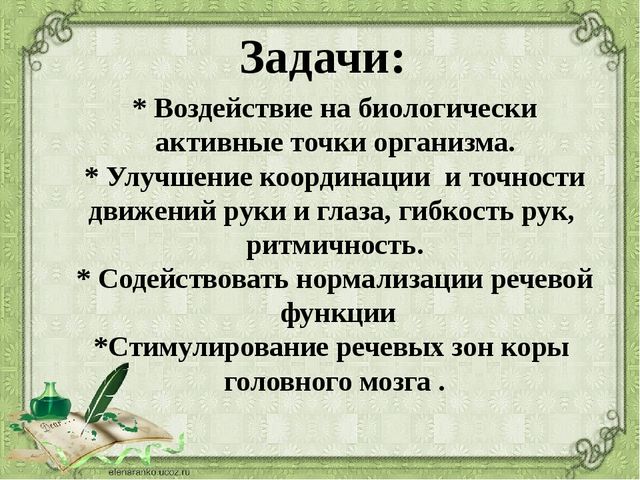 Задачи:

* Воздействие на биологически активные точки организма.
* Улучшение координации и точности движений руки и глаза, гибкость рук, ритмичность.
* Содействовать нормализации речевой функции
*Стимулирование речевых зон коры головного мозга .

Dear

elenaranko.ucoz.ru